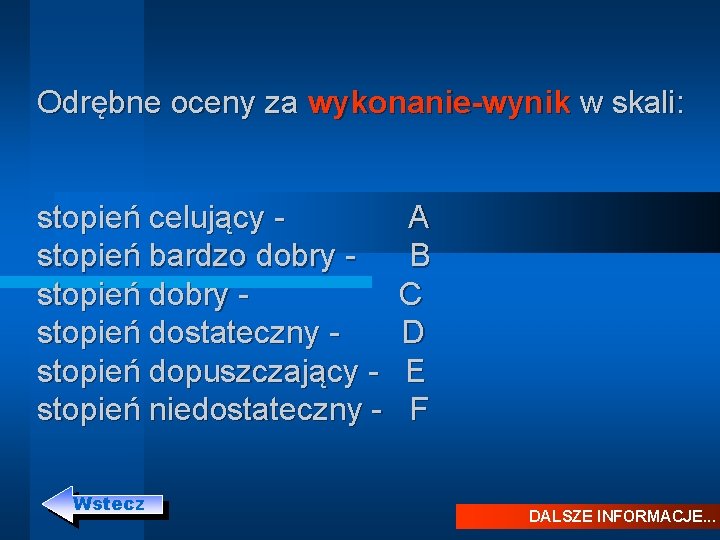 Odrębne oceny za wykonanie-wynik w skali:

stopień celujący - A
stopień bardzo dobry - B
stopień dobry - C
stopień dostateczny - D
stopień dopuszczający - E
stopień niedostateczny - F

Wstecz

DALSZE INFORMACJE...